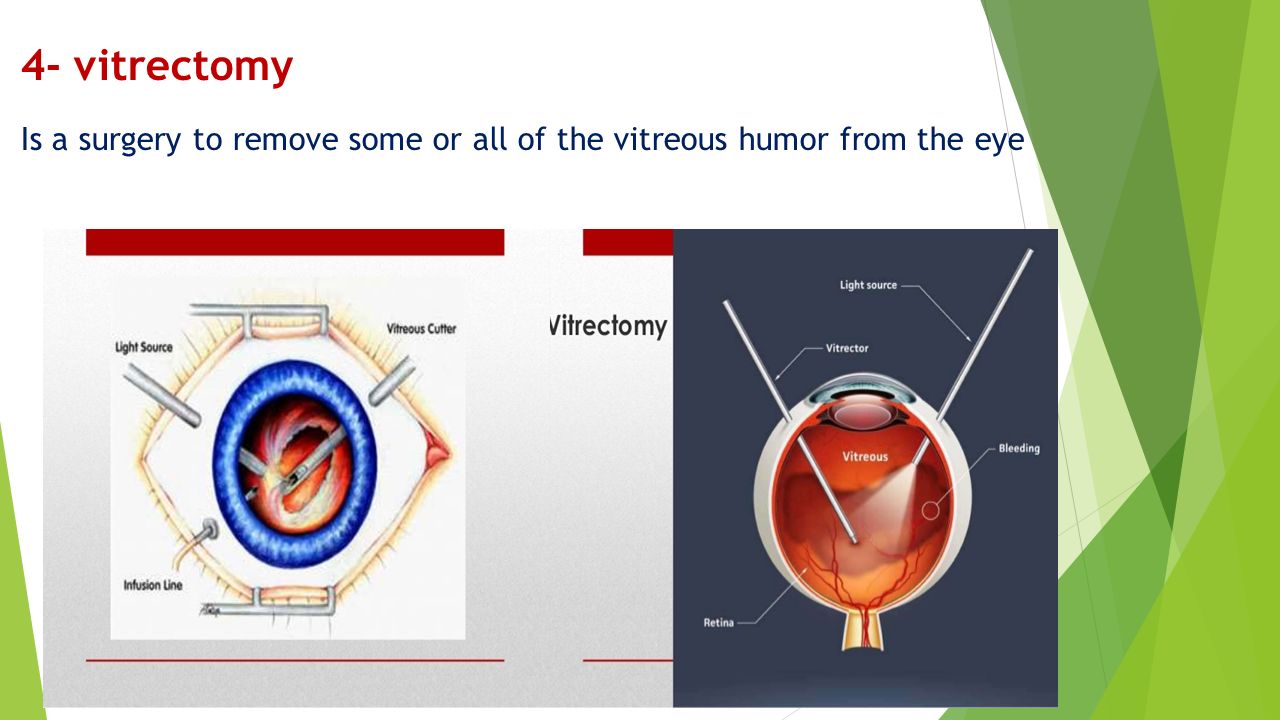 4- vitrectomy

Is a surgery to remove some or all of the vitreous humor from the eye

Light Source

Vitreous Cutter

Infusion Line

Vitrectomy

Light source

Vitrector

Vitreous

Bleeding

Retina